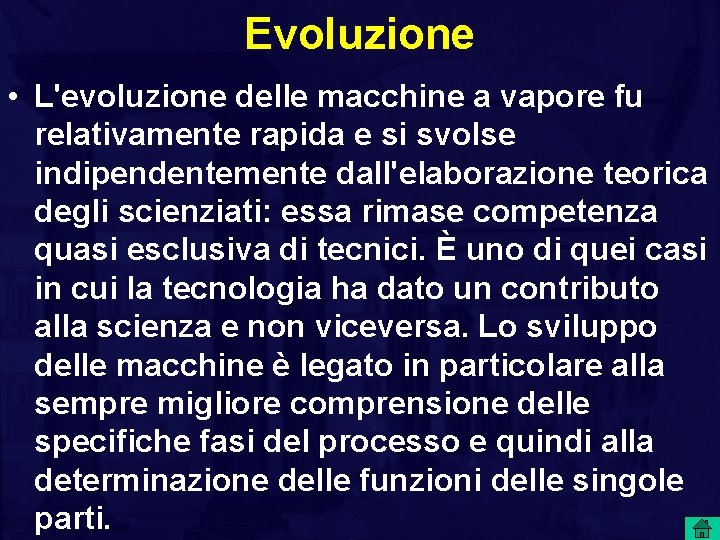 Evoluzione

• L'evoluzione delle macchine a vapore fu relativamente rapida e si svolse indipendentemente dall'elaborazione teorica degli scienziati: essa rimase competenza quasi esclusiva di tecnici. È uno di quei casi in cui la tecnologia ha dato un contributo alla scienza e non viceversa. Lo sviluppo delle macchine è legato in particolare alla sempre migliore comprensione delle specifiche fasi del processo e quindi alla determinazione delle funzioni delle singole parti.